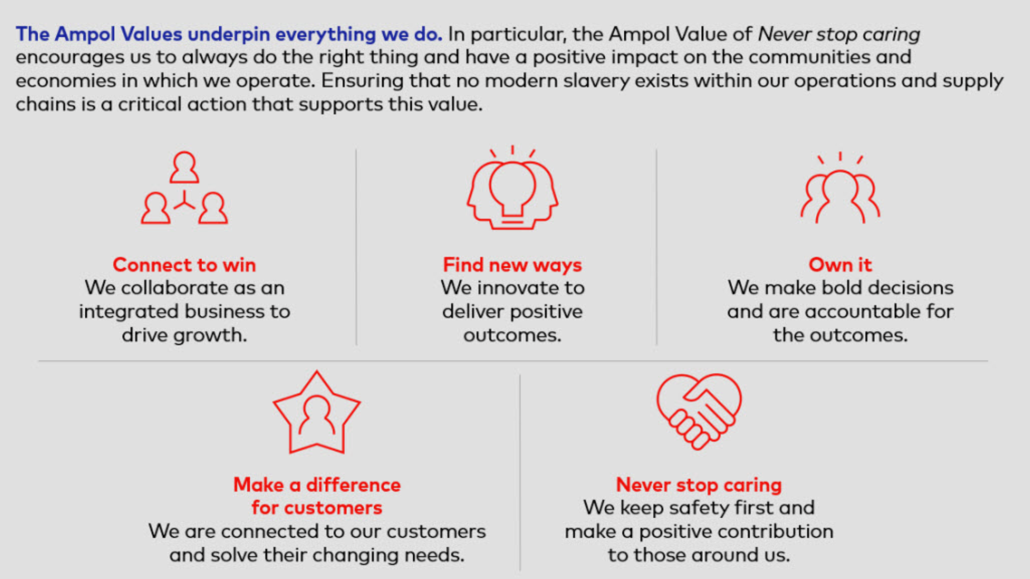 The Ampol Values underpin everything we do. In particular, the Ampol Value of Never stop caring encourages us to always do the right thing and have a positive impact on the communities and economies in which we operate. Ensuring that no modern slavery exists within our operations and supply chains is a critical action that supports this value.

Connect to win
We collaborate as an integrated business to drive growth.

Find new ways
We innovate to deliver positive outcomes.

Own it
We make bold decisions and are accountable for the outcomes.

Make a difference for customers
We are connected to our customers and solve their changing needs.

Never stop caring
We keep safety first and make a positive contribution to those around us.